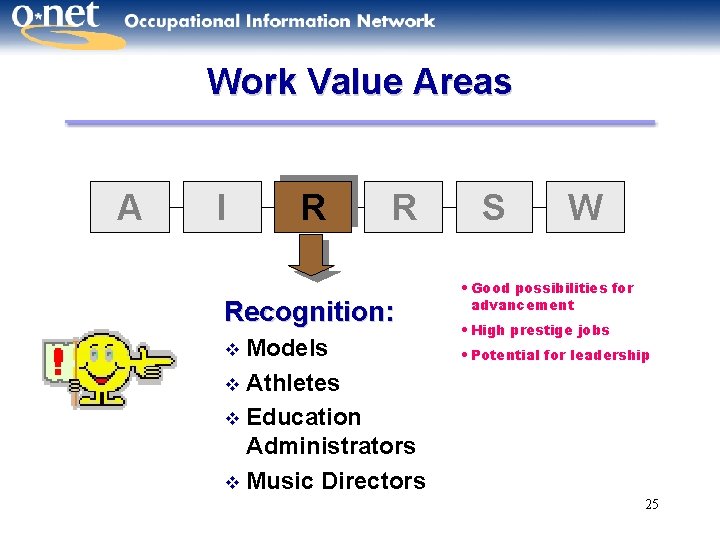 o*net Occupational Information Network

Work Value Areas

A I R R S W

Recognition:
❖ Models
❖ Athletes
❖ Education Administrators
❖ Music Directors

• Good possibilities for advancement
• High prestige jobs
• Potential for leadership

!

25